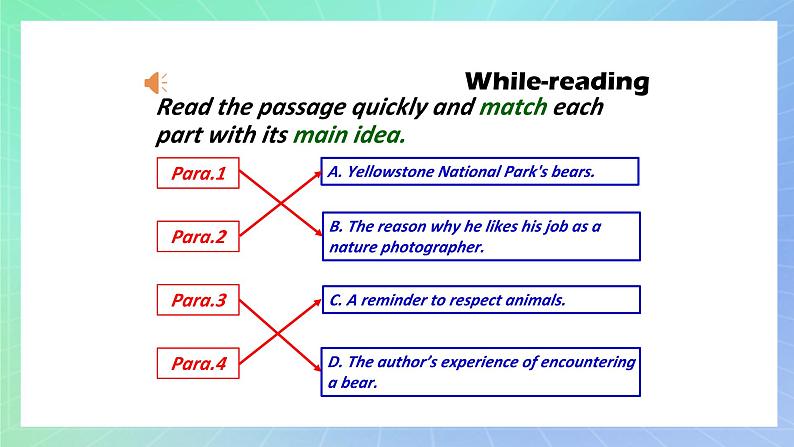 While-reading

Read the passage quickly and match each part with its main idea.

Para.1

Para.2

Para.3

Para.4

A. Yellowstone National Park's bears.

B. The reason why he likes his job as a nature photographer.

C. A reminder to respect animals.

D. The author's experience of encountering a bear.